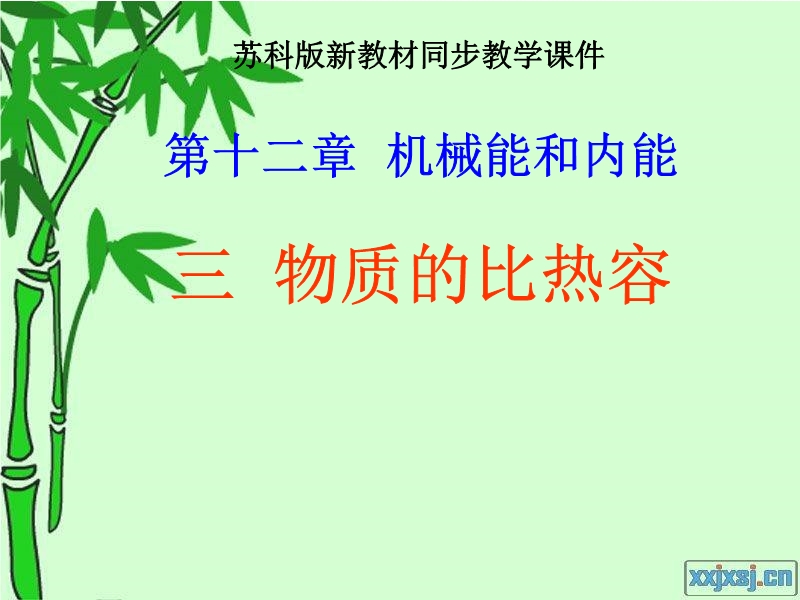 苏科版新教材同步教学课件

第十二章 机械能和内能

三 物质的比热容

xxjxsj.cn